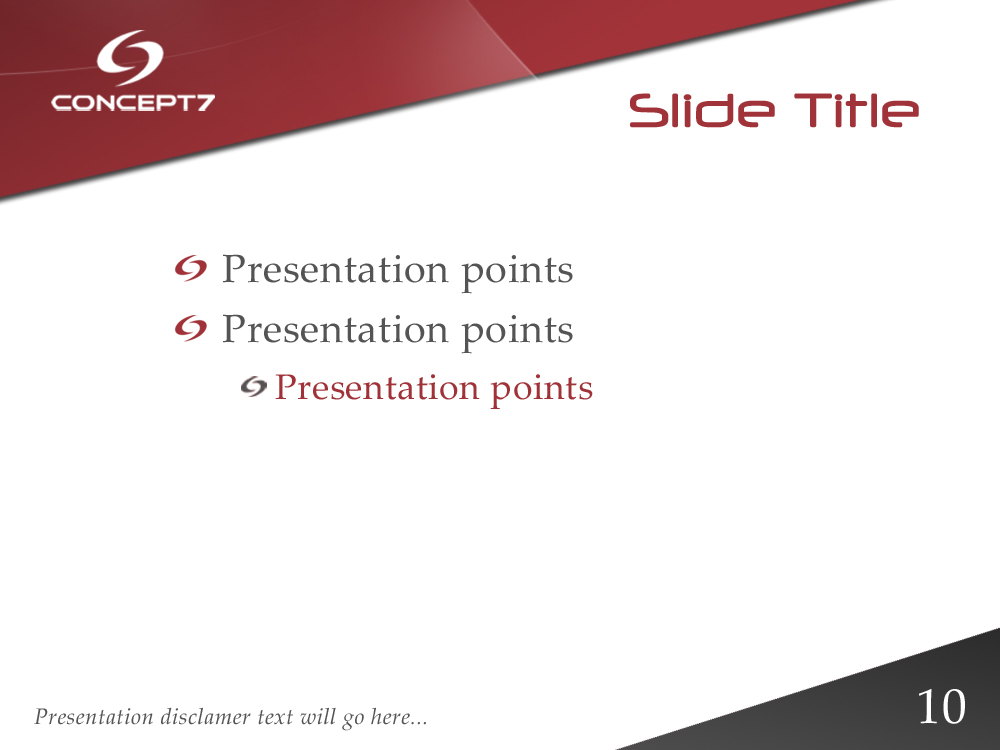 CONCEPT7

Slide Title

Presentation points

Presentation points

Presentation points

Presentation disclamer text will go here...

10